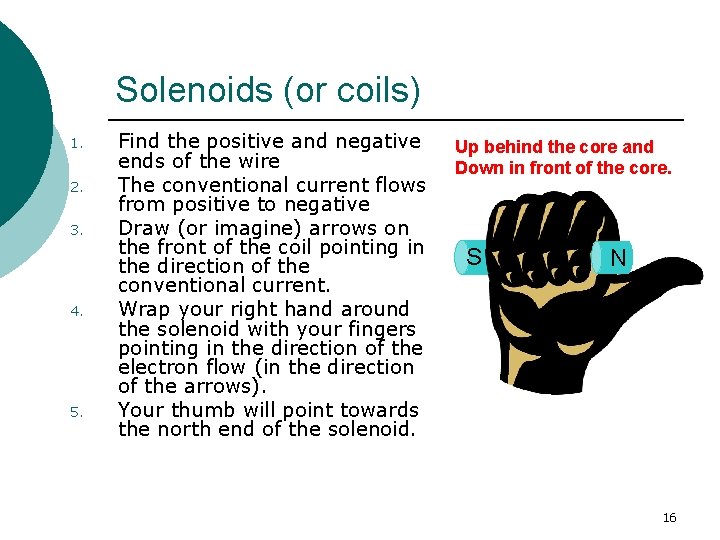 Solenoids (or coils)

1. Find the positive and negative ends of the wire
2. The conventional current flows from positive to negative
3. Draw (or imagine) arrows on the front of the coil pointing in the direction of the conventional current.
4. Wrap your right hand around the solenoid with your fingers pointing in the direction of the electron flow (in the direction of the arrows).
5. Your thumb will point towards the north end of the solenoid.

Up behind the core and Down in front of the core.

S

N

16